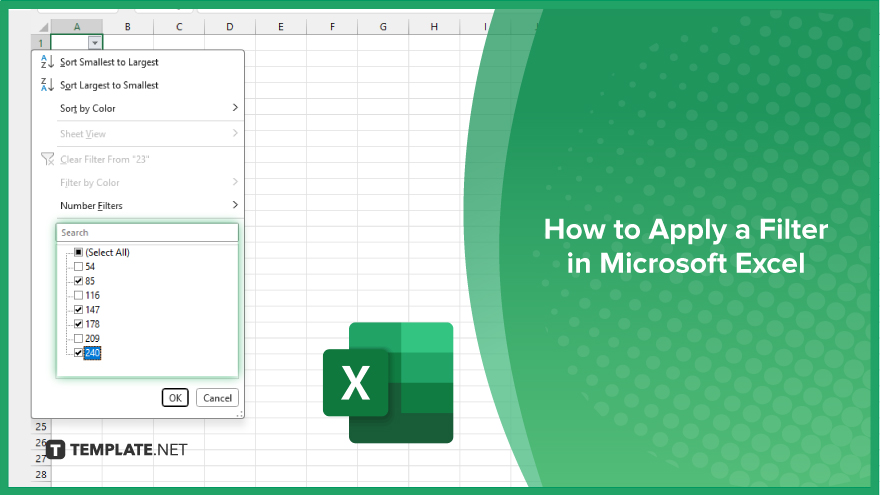 A B C D E F G H I

1

Sort Smallest to Largest

Sort Largest to Smallest

Sort by Color

Sheet View

Clear Filter From "23"

Filter by Color

Number Filters

Search

(Select All)
54
85
116
147
178
209
240

OK Cancel

25
26
27
28

TEMPLATE.NET

How to Apply a Filter in Microsoft Excel

X